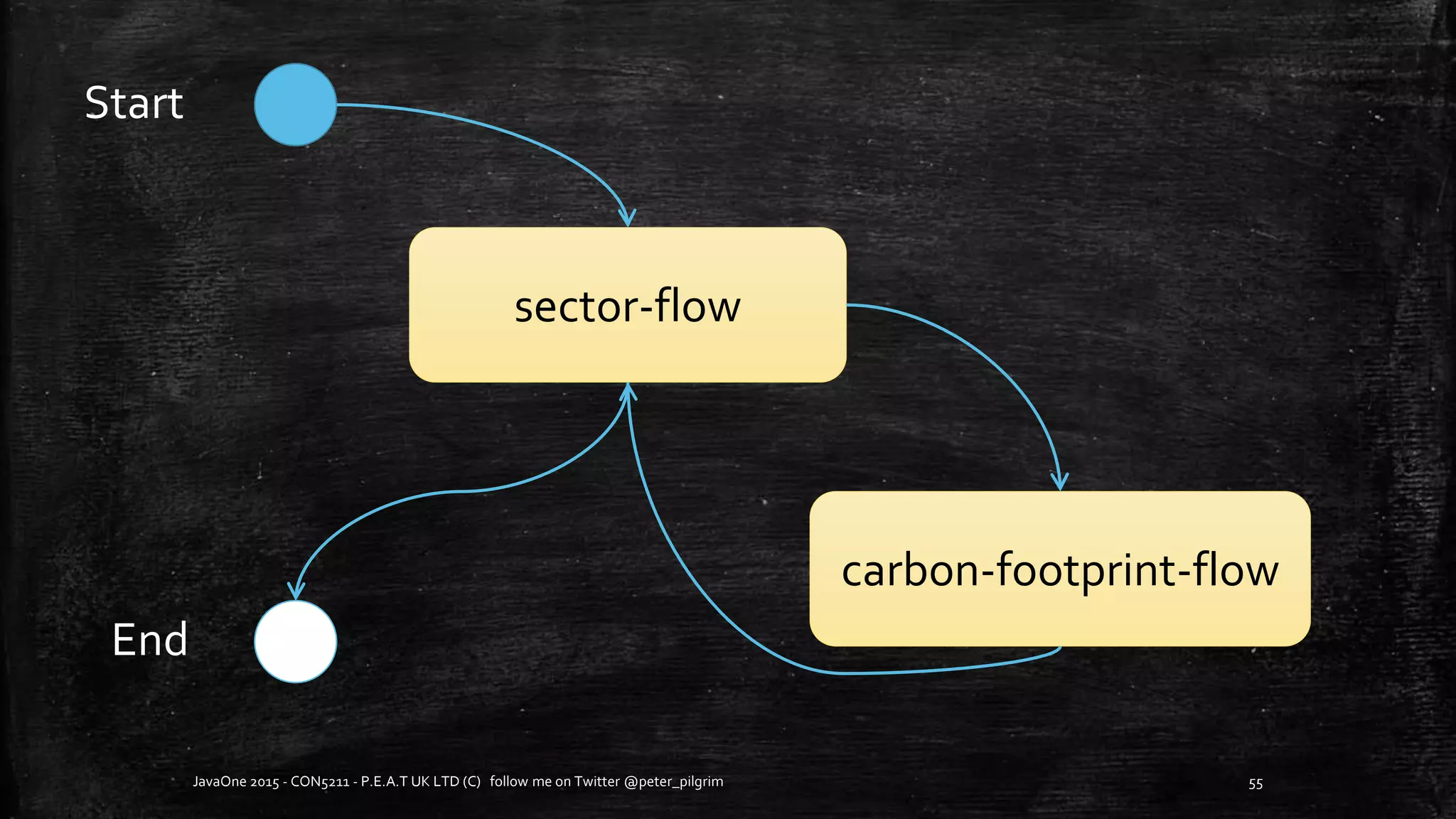 Start

sector-flow

carbon-footprint-flow

End

JavaOne 2015 - CON5211 - P.E.A.T UK LTD (C) follow me on Twitter @peter_pilgrim

55